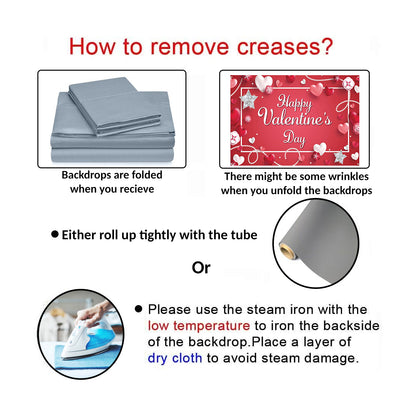 How to remove creases?

Backdrops are folded when you recieve

Happy Valentine's Day

There might be some wrinkles when you unfold the backdrops

● Either roll up tightly with the tube

Or

● Please use the steam iron with the low temperature to iron the backside of the backdrop.Place a layer of dry cloth to avoid steam damage.